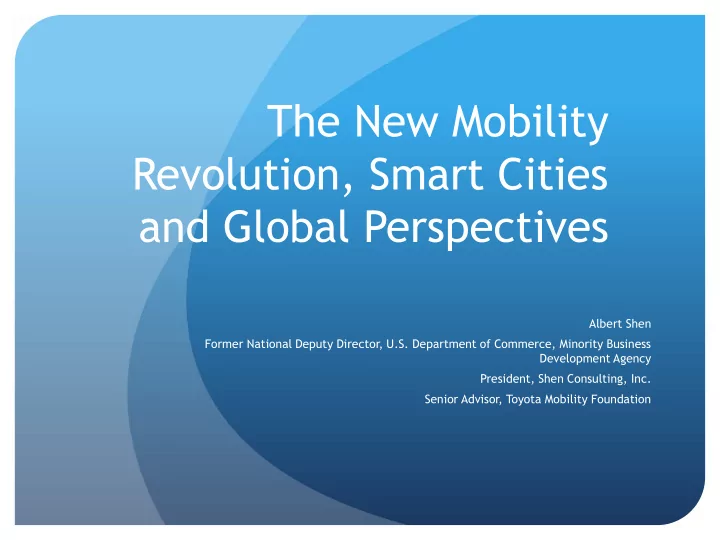 The New Mobility Revolution, Smart Cities and Global Perspectives

Albert Shen

Former National Deputy Director, U.S. Department of Commerce, Minority Business Development Agency

President, Shen Consulting, Inc.

Senior Advisor, Toyota Mobility Foundation